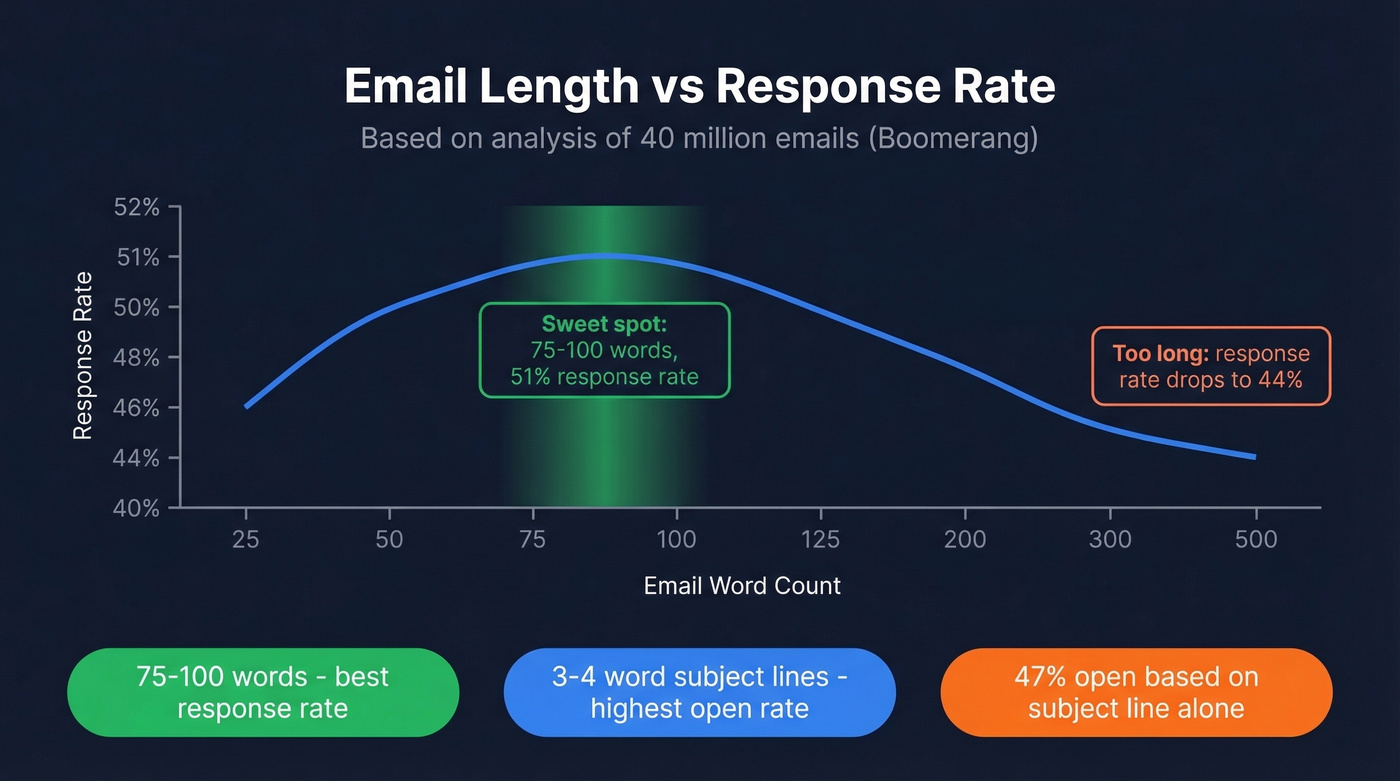 Email Length vs Response Rate

Based on analysis of 40 million emails (Boomerang)

Response Rate

52%
51%
50%
48%
46%
44%
40%

Sweet spot:
75-100 words,
51% response rate

Too long: response rate drops to 44%

25 50 75 100 125 200 300 500

Email Word Count

75-100 words - best response rate

3-4 word subject lines - highest open rate

47% open based on subject line alone